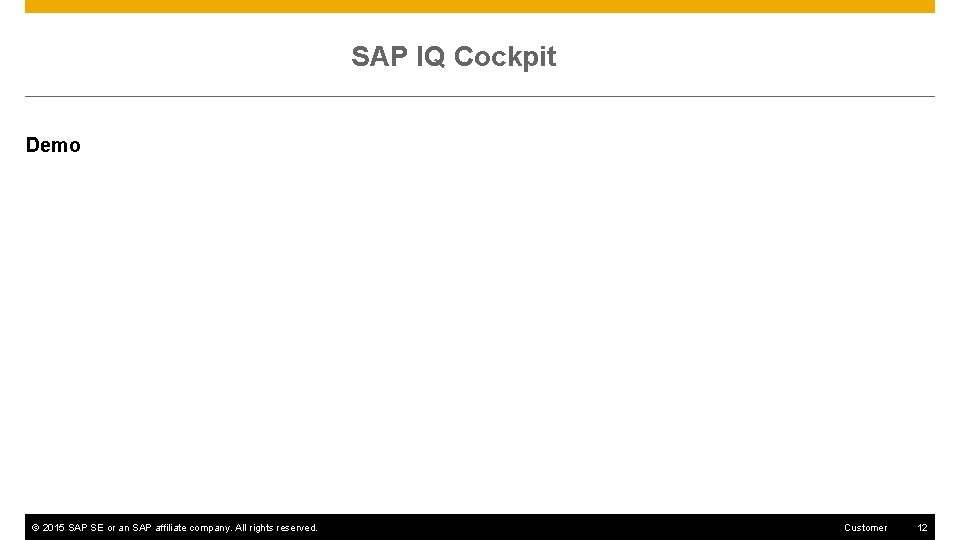 SAP IQ Cockpit

Demo

© 2015 SAP SE or an SAP affiliate company. All rights reserved.

Customer

12